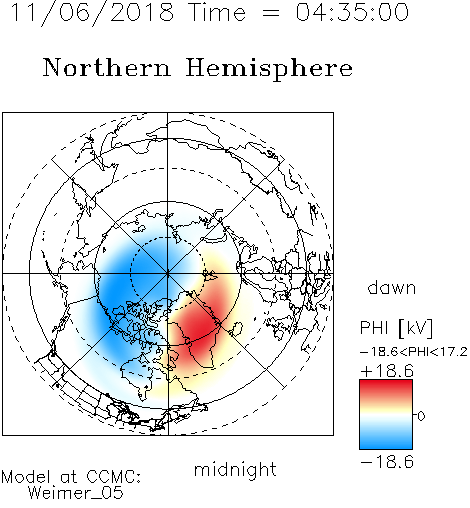 11/06/2018 Time = 04:35:00

Northern Hemisphere

dawn

PHI [kV]

−18.6<PHI<17.2

+18.6

0

−18.6

midnight

Model at CCMC: Weimer_05